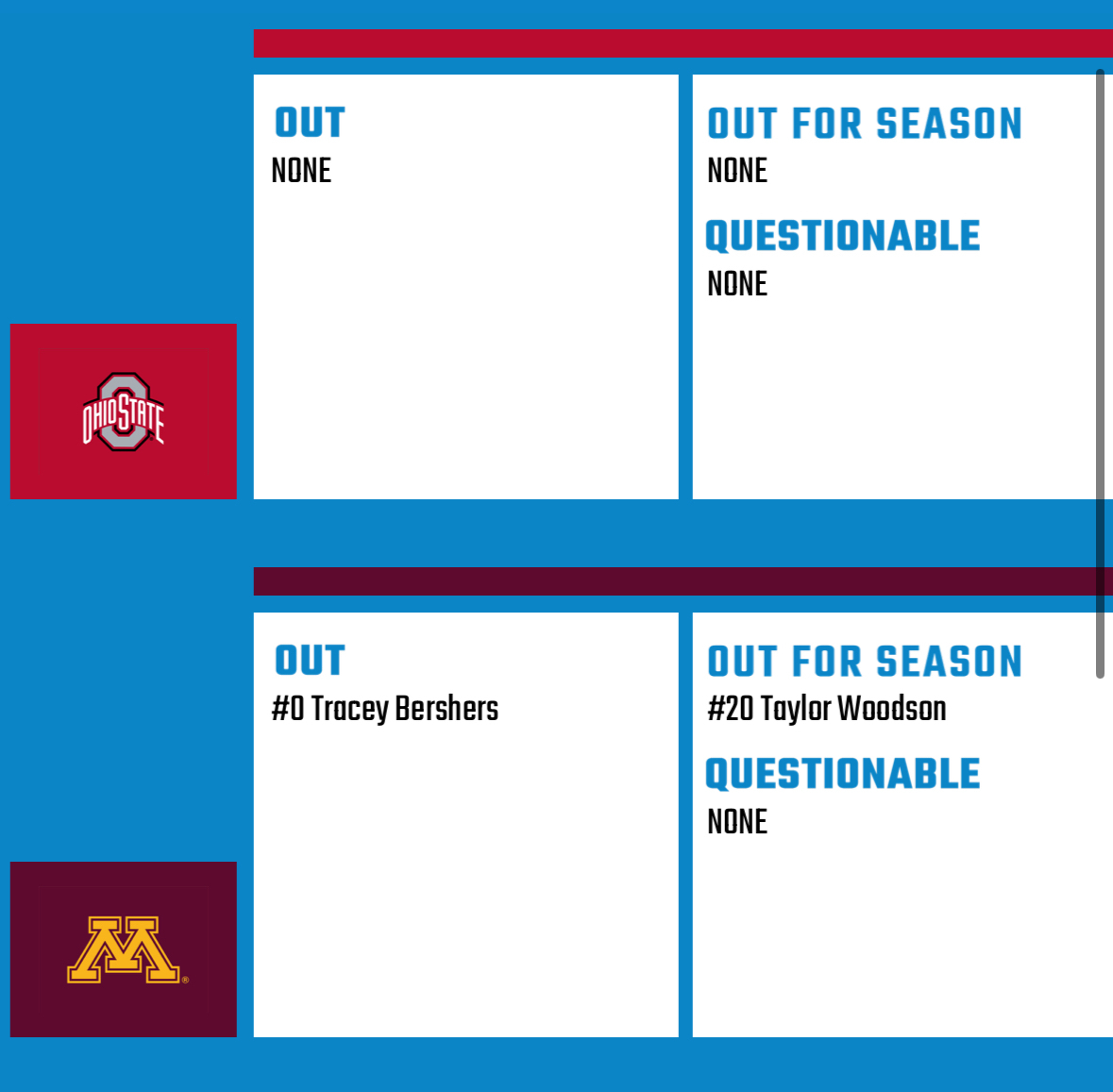 OHIO STATE

OUT
NONE

OUT FOR SEASON
NONE

QUESTIONABLE
NONE

M

OUT
#0 Tracey Bershers

OUT FOR SEASON
#20 Taylor Woodson

QUESTIONABLE
NONE